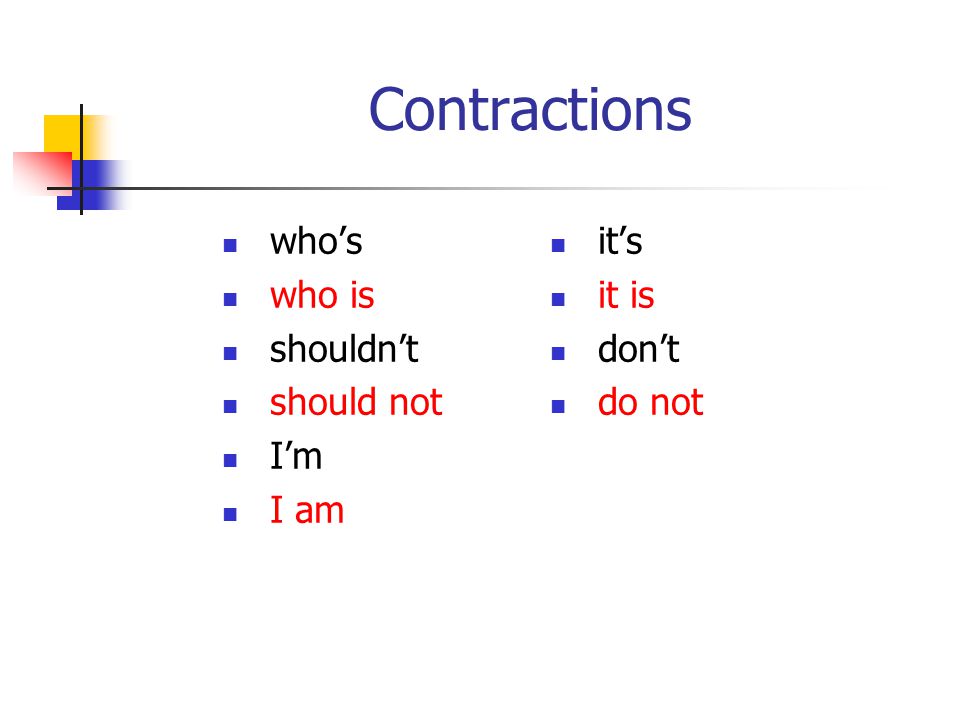 Contractions

- who’s
- who is
- shouldn’t
- should not
- I’m
- I am

- it’s
- it is
- don’t
- do not